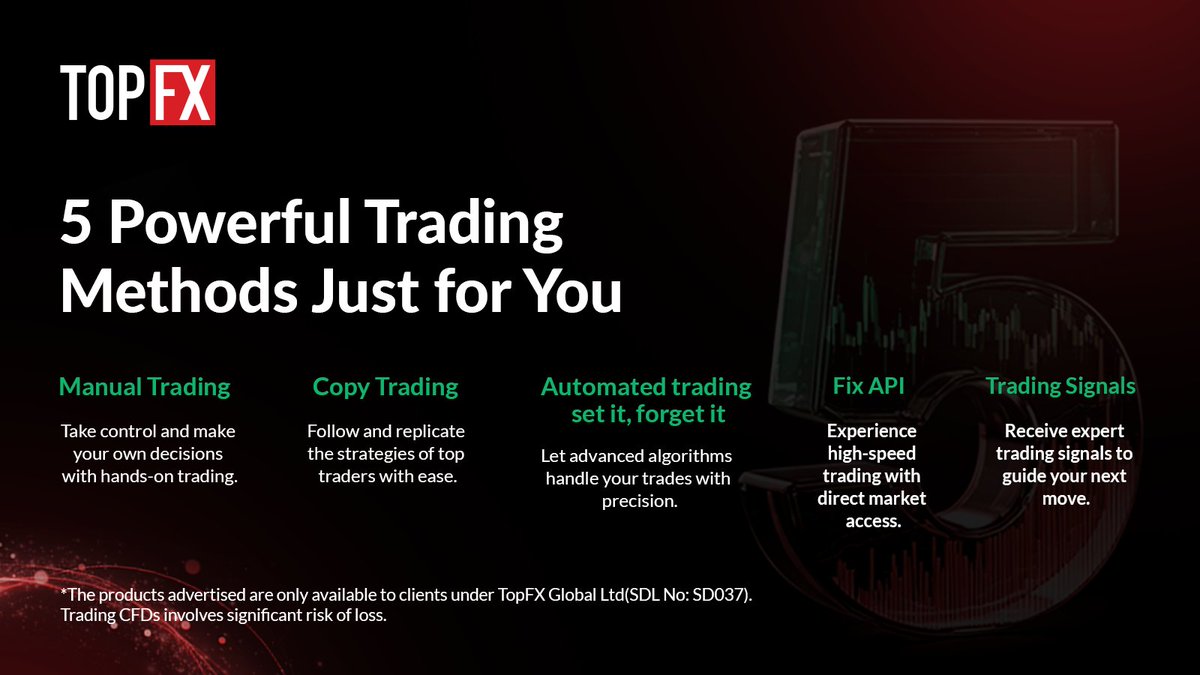 TOPFX

5 Powerful Trading Methods Just for You

Manual Trading

Take control and make your own decisions with hands-on trading.

Copy Trading

Follow and replicate the strategies of top traders with ease.

Automated trading set it, forget it

Let advanced algorithms handle your trades with precision.

Fix API

Experience high-speed trading with direct market access.

Trading Signals

Receive expert trading signals to guide your next move.

*The products advertised are only available to clients under TopFX Global Ltd(SDL No: SD037). Trading CFDs involves significant risk of loss.